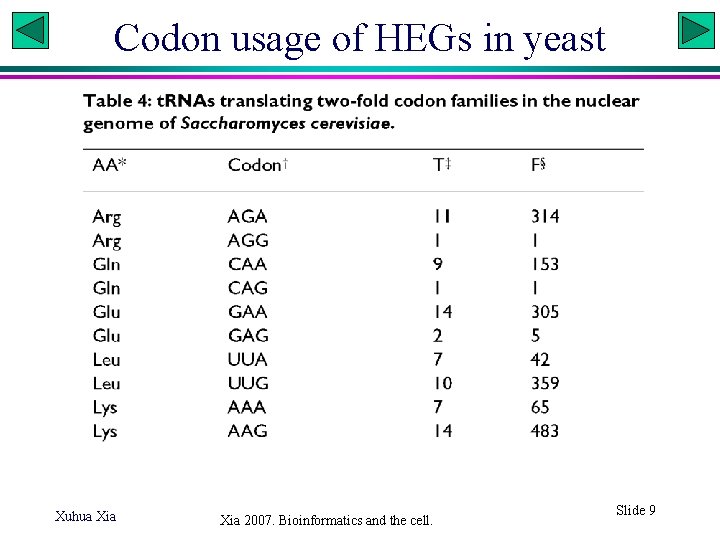 Codon usage of HEGs in yeast

Table 4: tRNAs translating two-fold codon families in the nuclear genome of Saccharomyces cerevisiae.

| AA* | Codon† | T‡ | F§ |
|---|---|---|---|
| Arg | AGA | 11 | 314 |
| Arg | AGG | 1 | 1 |
| Gln | CAA | 9 | 153 |
| Gln | CAG | 1 | 1 |
| Glu | GAA | 14 | 305 |
| Glu | GAG | 2 | 5 |
| Leu | UUA | 7 | 42 |
| Leu | UUG | 10 | 359 |
| Lys | AAA | 7 | 65 |
| Lys | AAG | 14 | 483 |

Xuhua Xia

Xia 2007. Bioinformatics and the cell.

Slide 9